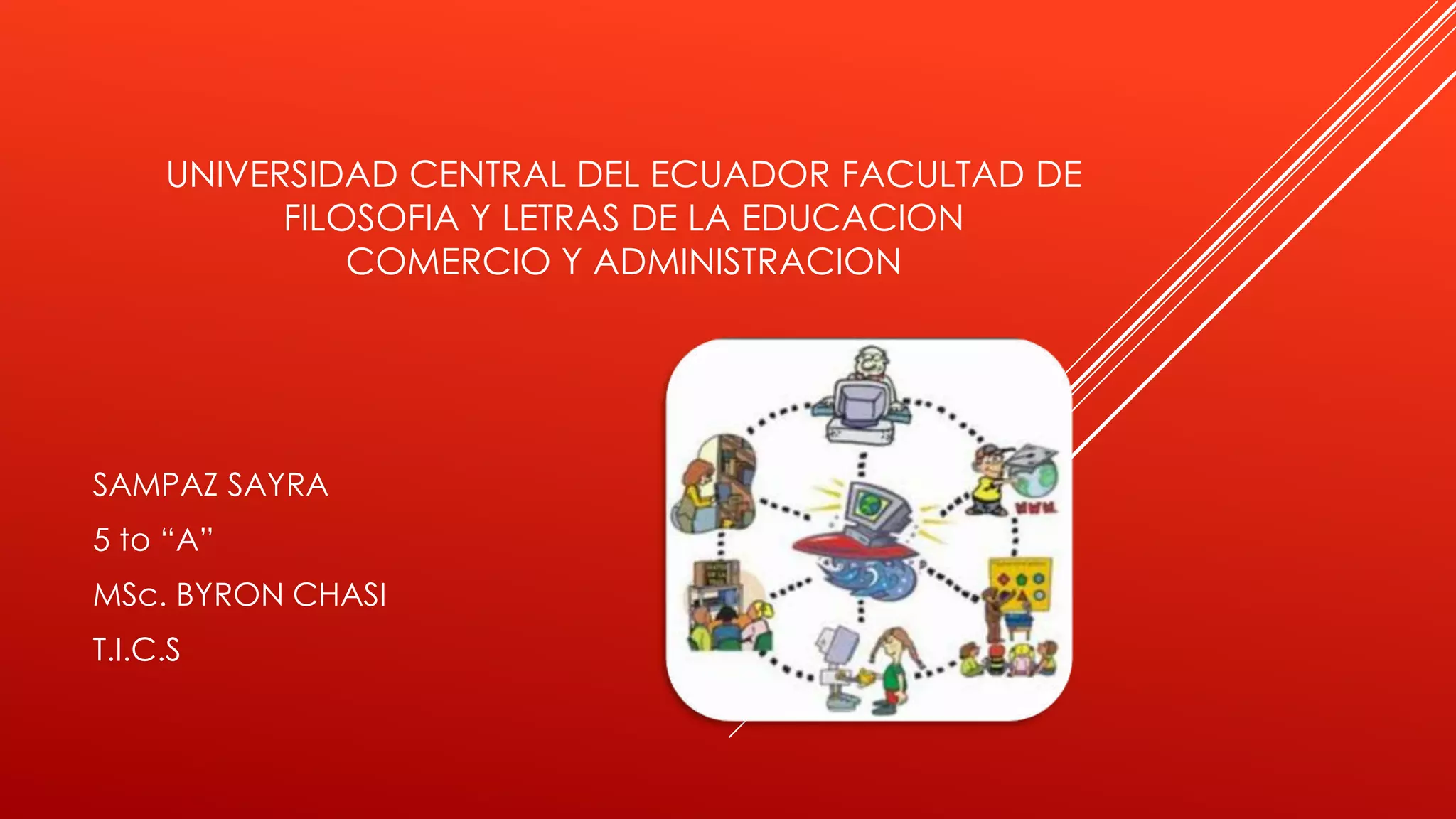 UNIVERSIDAD CENTRAL DEL ECUADOR FACULTAD DE FILOSOFIA Y LETRAS DE LA EDUCACION COMERCIO Y ADMINISTRACION

SAMPAZ SAYRA
5 to “A”
MSc. BYRON CHASI
T.I.C.S

www.